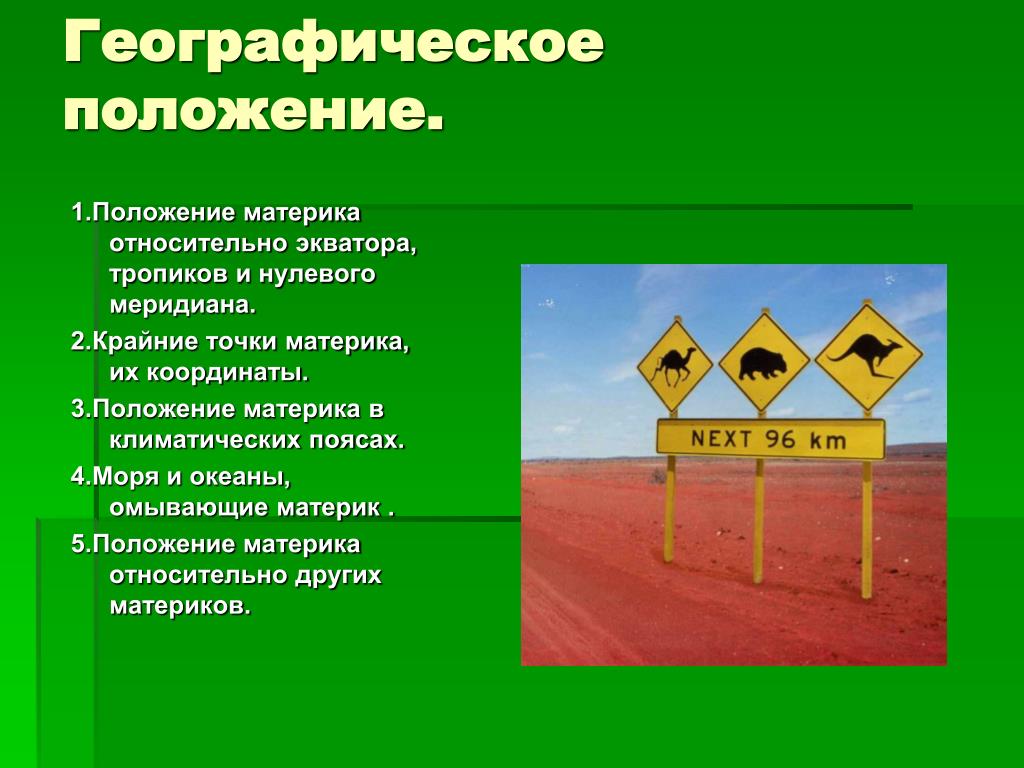 Географическое положение.

1.Положение материка относительно экватора, тропиков и нулевого меридиана.

2.Крайние точки материка, их координаты.

3.Положение материка в климатических поясах.

4.Моря и океаны, омывающие материк .

5.Положение материка относительно других материков.

NEXT 96 km